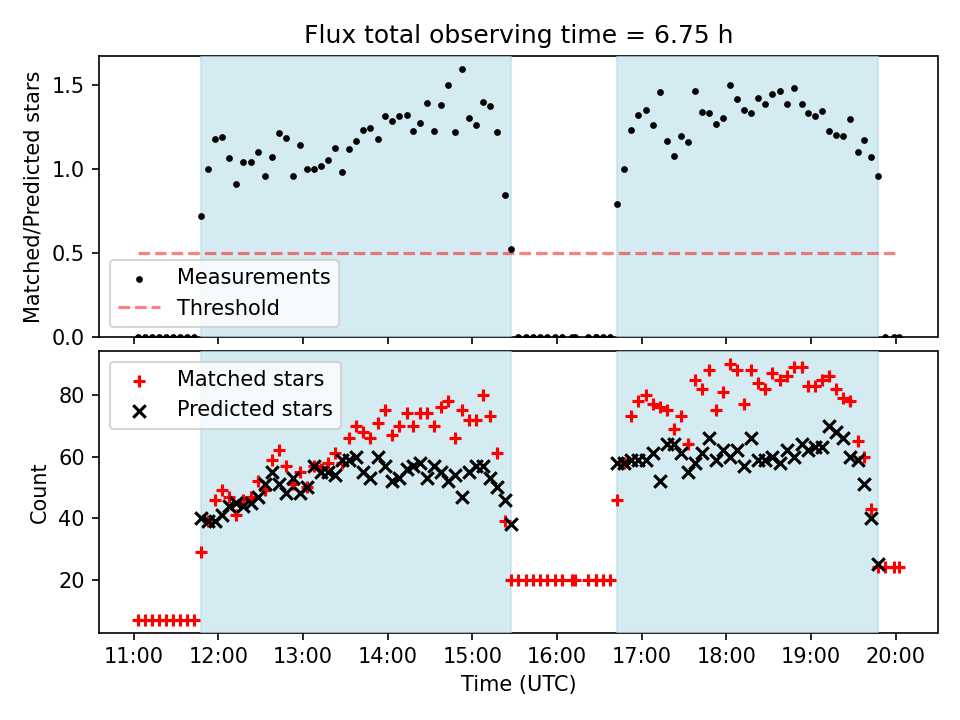 Flux total observing time = 6.75 h

Matched/Predicted stars

1.5
1.0
0.5
0.0

Measurements
Threshold

Matched stars
Predicted stars

Count

80
60
40
20

11:00 12:00 13:00 14:00 15:00 16:00 17:00 18:00 19:00 20:00

Time (UTC)